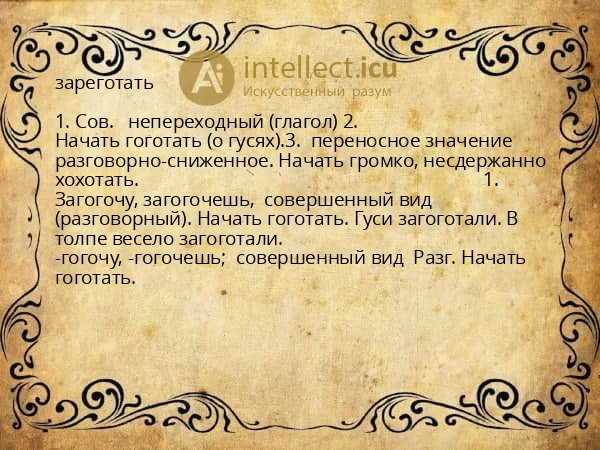 Ai intellect.icu
Искусственный разум

зареготать

1. Сов.   непереходный (глагол) 2. Начать гоготать (о гусях).3.  переносное значение разговорно-сниженное. Начать громко, несдержанно хохотать.                                                    1. Загогочу, загогочешь,  совершенный вид (разговорный). Начать гоготать. Гуси загоготали. В толпе весело загоготали.
-гогочу, -гогочешь;  совершенный вид  Разг. Начать гоготать.